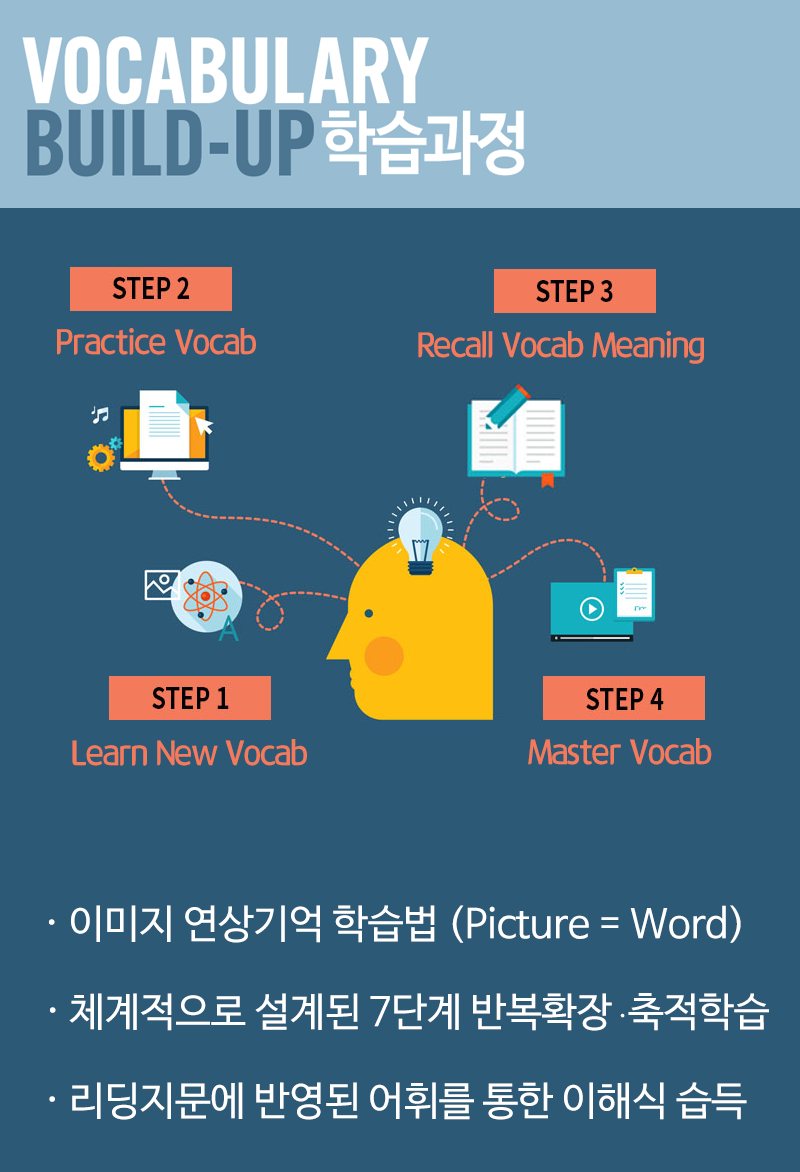 VOCABULARY
BUILD-UP 학습과정

STEP 2
Practice Vocab

STEP 3
Recall Vocab Meaning

A

STEP 1
Learn New Vocab

STEP 4
Master Vocab

· 이미지 연상기억 학습법 (Picture = Word)

· 체계적으로 설계된 7단계 반복확장 ·축적학습

· 리딩지문에 반영된 어휘를 통한 이해식 습득